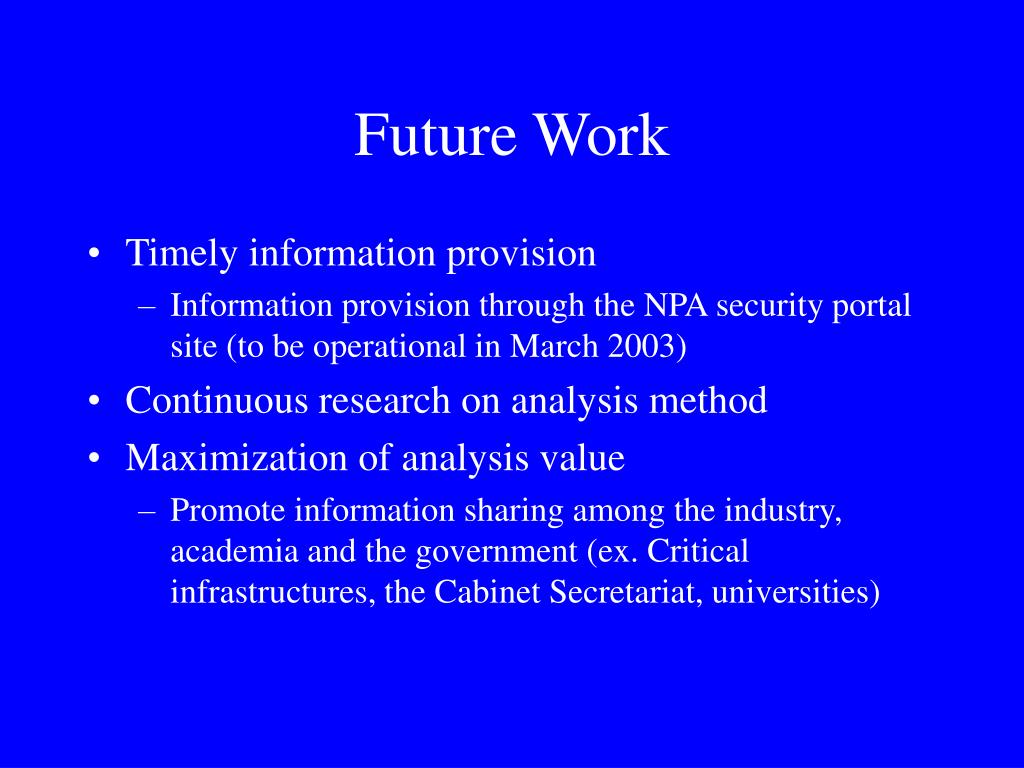 Future Work

• Timely information provision
 – Information provision through the NPA security portal site (to be operational in March 2003)
• Continuous research on analysis method
• Maximization of analysis value
 – Promote information sharing among the industry, academia and the government (ex. Critical infrastructures, the Cabinet Secretariat, universities)